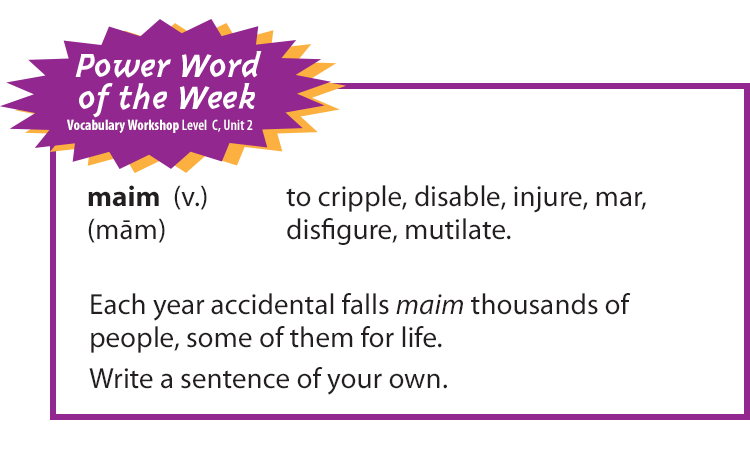 Power Word of the Week
Vocabulary Workshop Level C, Unit 2

maim (v.)
(mām)

to cripple, disable, injure, mar, disfigure, mutilate.

Each year accidental falls maim thousands of people, some of them for life.

Write a sentence of your own.